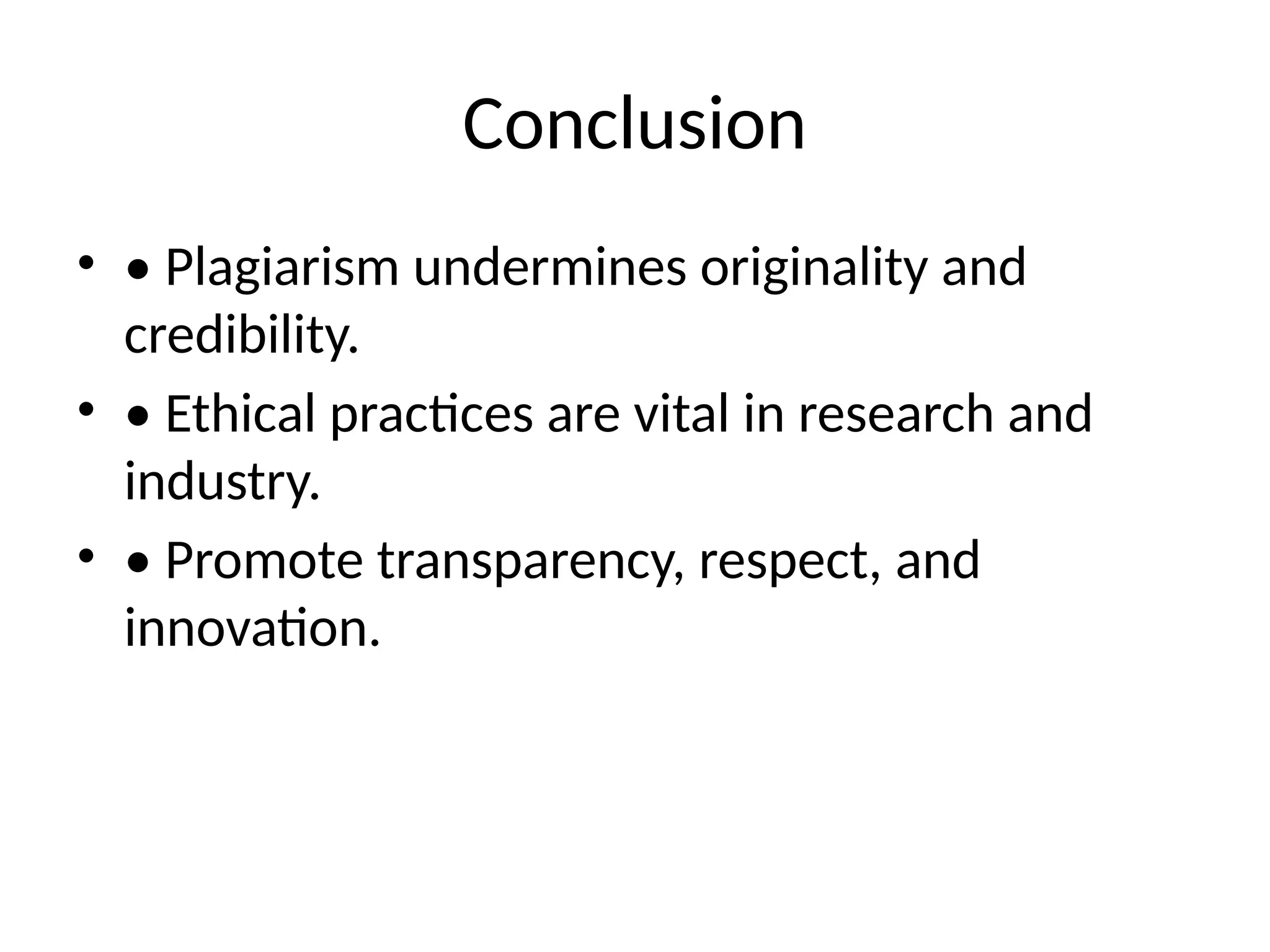 Conclusion

• • Plagiarism undermines originality and credibility.
• • Ethical practices are vital in research and industry.
• • Promote transparency, respect, and innovation.